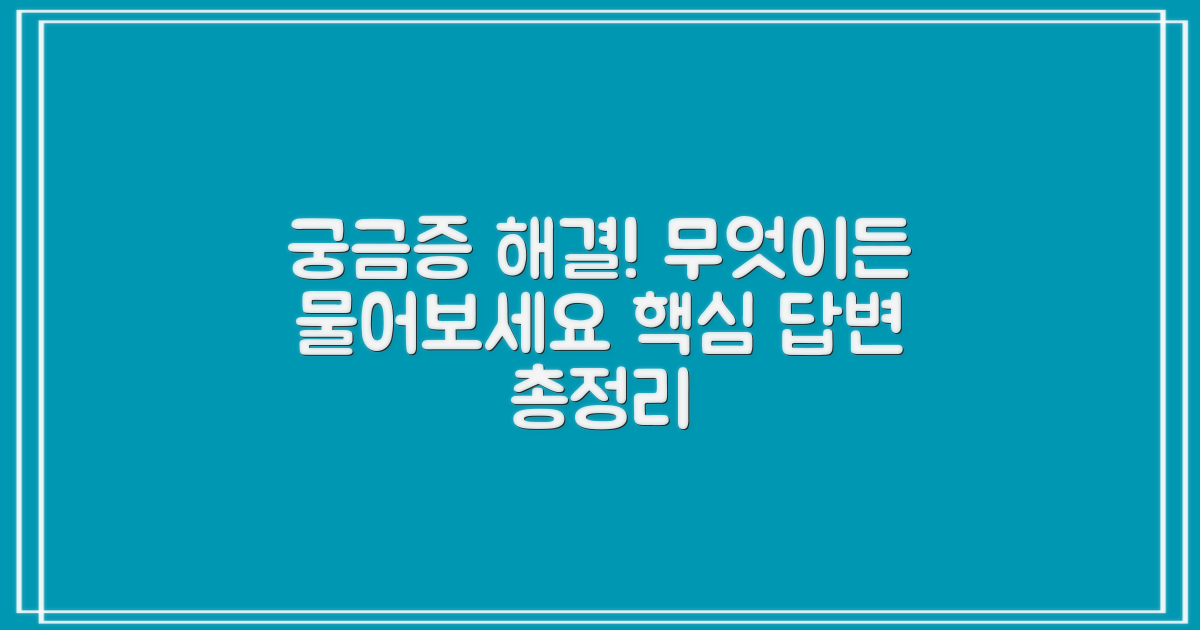 궁금증 해결! 무엇이든 물어보세요 핵심 답변 총정리